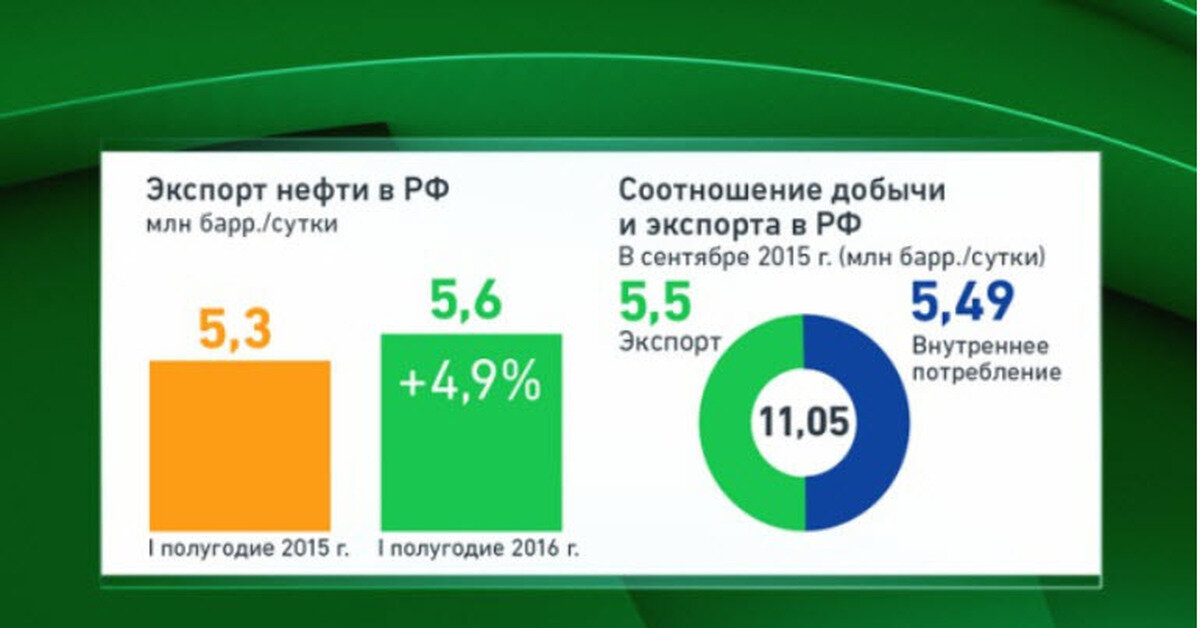 Экспорт нефти в РФ
млн барр./сутки

5,3

5,6

+4,9%

I полугодие 2015 г.

I полугодие 2016 г.

Соотношение добычи и экспорта в РФ
В сентябре 2015 г. (млн барр./сутки)

5,5
Экспорт

5,49
Внутреннее потребление

11,05